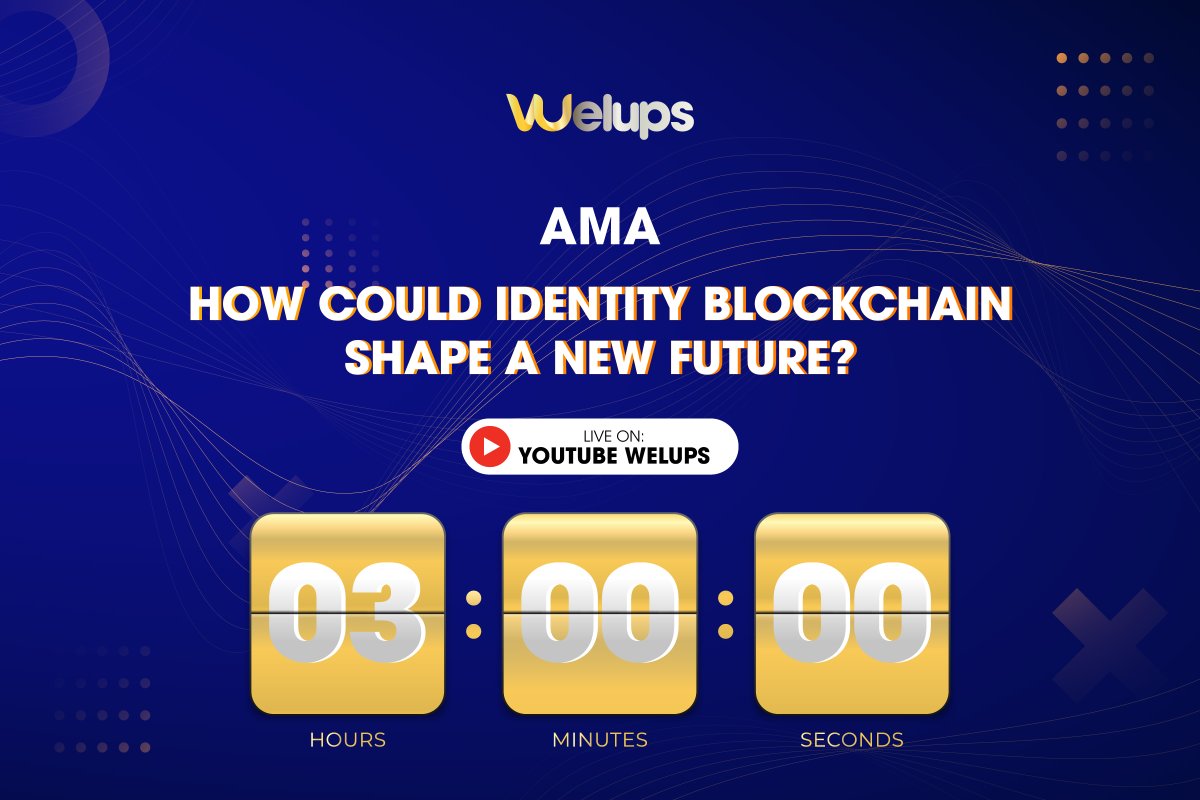 Welups

AMA

HOW COULD IDENTITY BLOCKCHAIN SHAPE A NEW FUTURE?

LIVE ON:
YOUTUBE WELUPS

03 : 00 : 00

HOURS MINUTES SECONDS